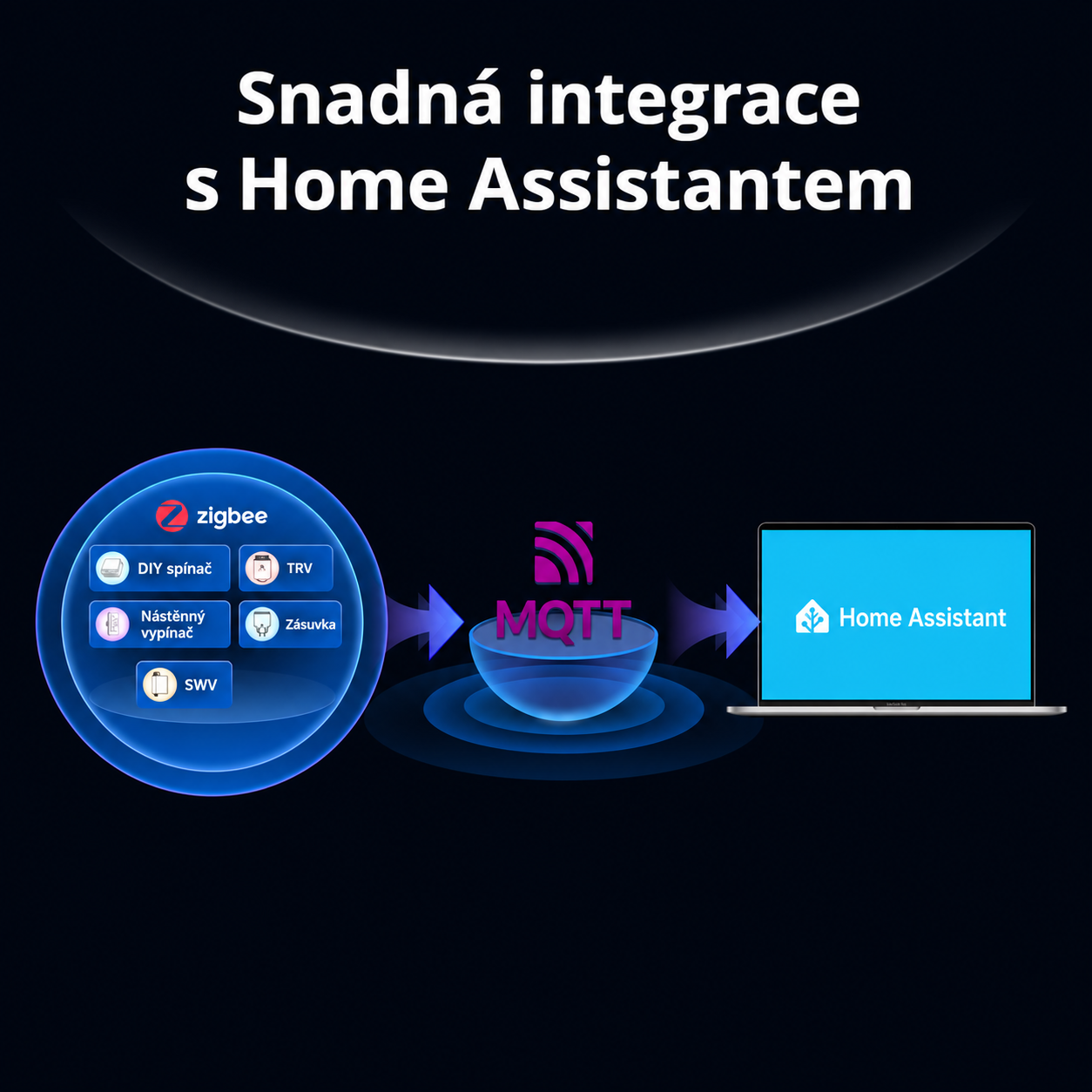 Snadná integrace s Home Assistantem

zigbee

DIY spínač

TRV

Nástěnný vypínač

Zásuvka

SWV

MQTT

Home Assistant